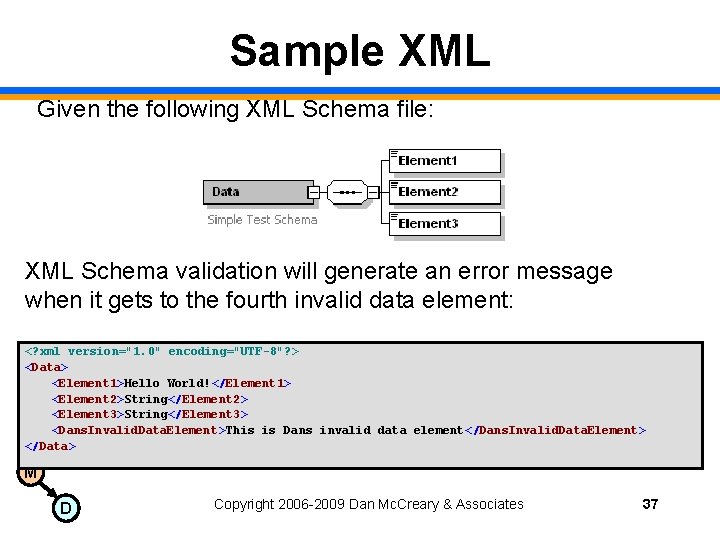 Sample XML

Given the following XML Schema file:

Data

Simple Test Schema

Element1

Element2

Element3

XML Schema validation will generate an error message when it gets to the fourth invalid data element:

<?xml version="1.0" encoding="UTF-8"?>
<Data>
<Element1>Hello World!</Element1>
<Element2>String</Element2>
<Element3>String</Element3>
<DansInvalidDataElement>This is Dans invalid data element</DansInvalidDataElement>
</Data>

M

D

Copyright 2006-2009 Dan McCreary & Associates

37